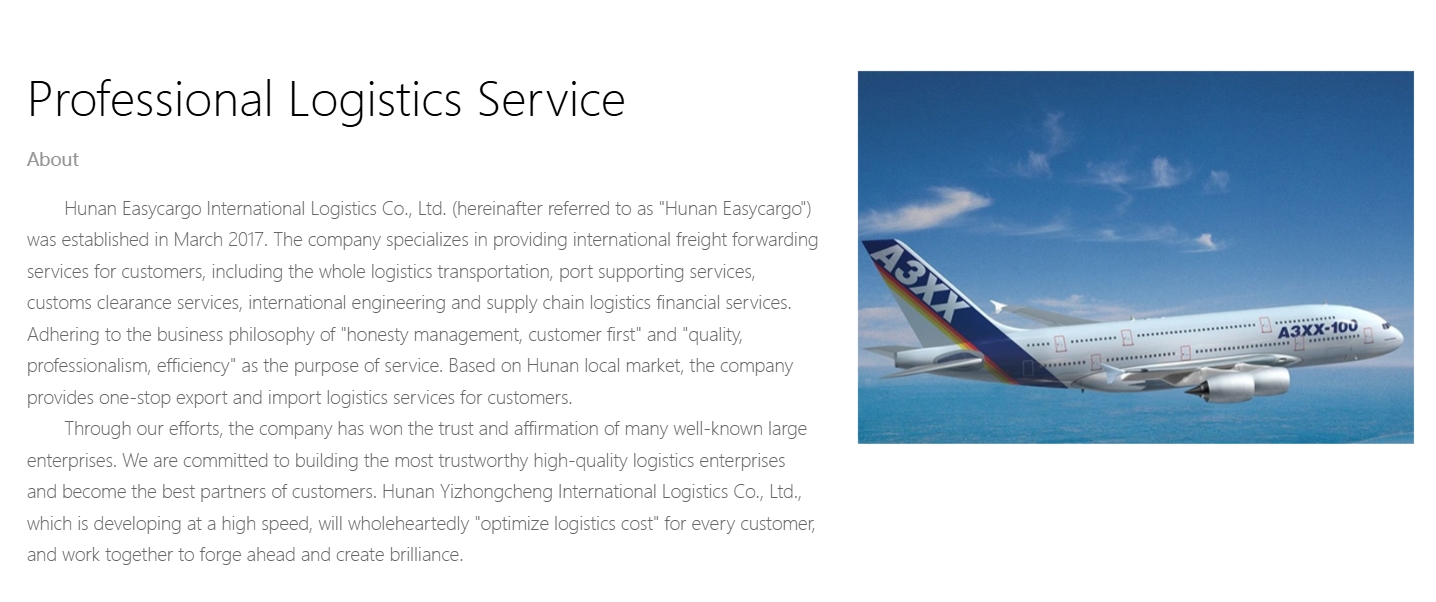 Professional Logistics Service

About

Hunan Easycargo International Logistics Co., Ltd. (hereinafter referred to as "Hunan Easycargo") was established in March 2017. The company specializes in providing international freight forwarding services for customers, including the whole logistics transportation, port supporting services, customs clearance services, international engineering and supply chain logistics financial services. Adhering to the business philosophy of "honesty management, customer first" and "quality, professionalism, efficiency" as the purpose of service. Based on Hunan local market, the company provides one-stop export and import logistics services for customers.

Through our efforts, the company has won the trust and affirmation of many well-known large enterprises. We are committed to building the most trustworthy high-quality logistics enterprises and become the best partners of customers. Hunan Yizhongcheng International Logistics Co., Ltd., which is developing at a high speed, will wholeheartedly "optimize logistics cost" for every customer, and work together to forge ahead and create brilliance.

A3XX

A3XX-100